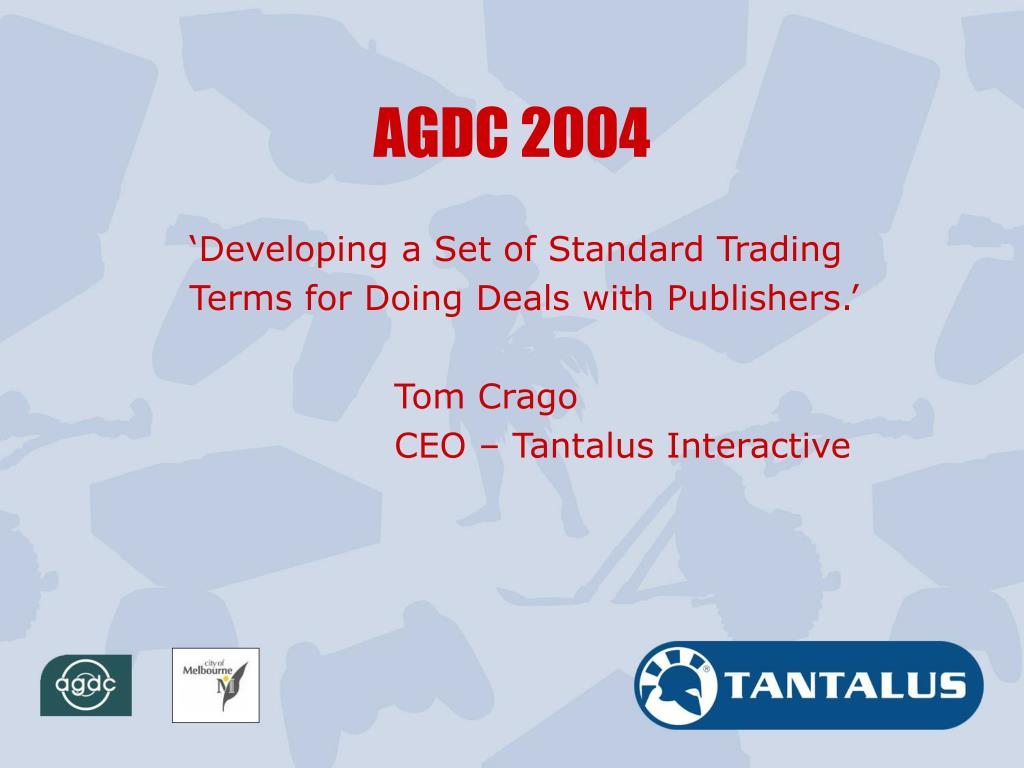 AGDC 2004

‘Developing a Set of Standard Trading Terms for Doing Deals with Publishers.’

Tom Crago
CEO – Tantalus Interactive

agdc

city of Melbourne M

TANTALUS